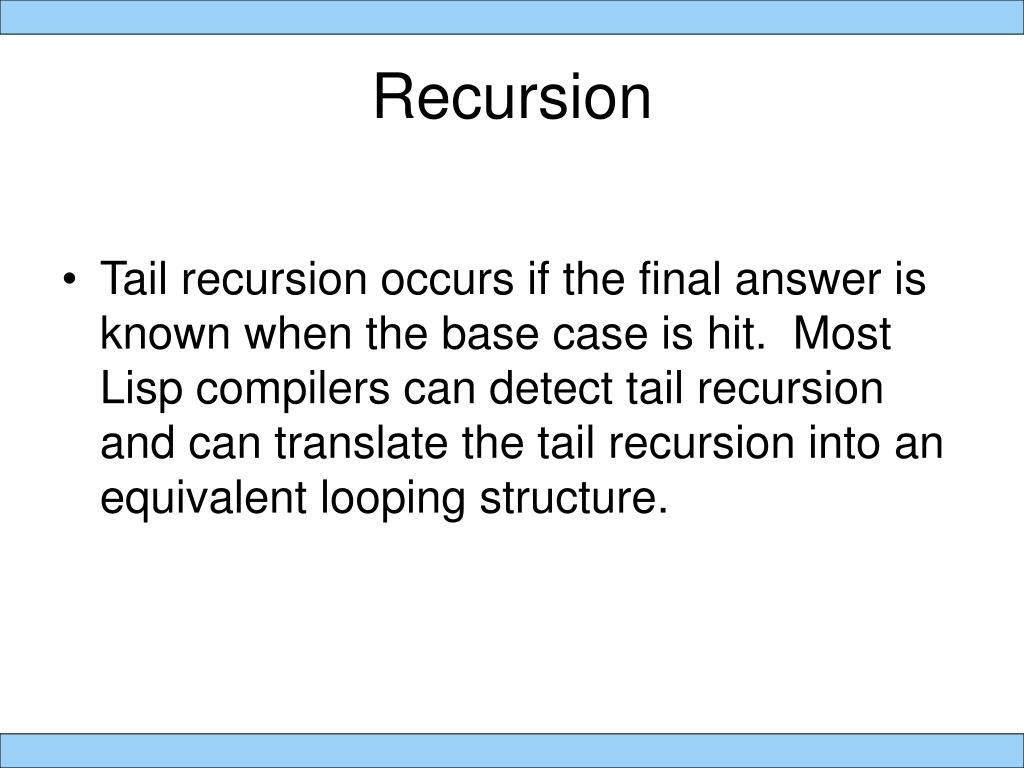 Recursion

• Tail recursion occurs if the final answer is known when the base case is hit.  Most Lisp compilers can detect tail recursion and can translate the tail recursion into an equivalent looping structure.